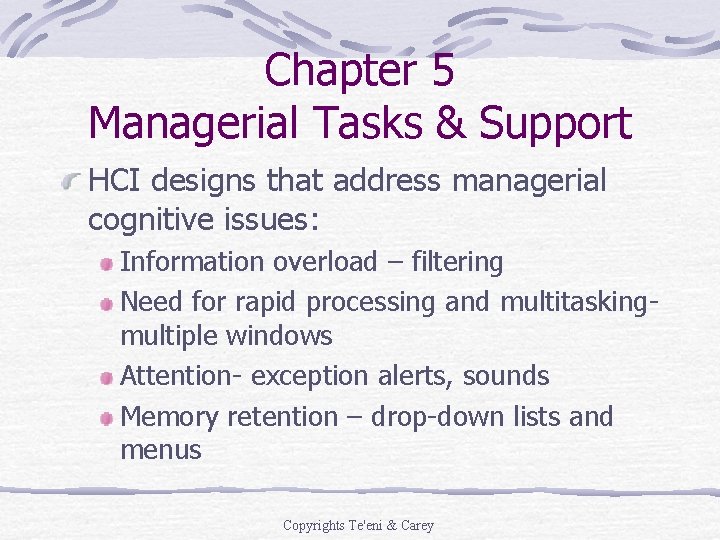 Chapter 5
Managerial Tasks & Support

HCI designs that address managerial cognitive issues:

Information overload – filtering

Need for rapid processing and multitasking- multiple windows

Attention- exception alerts, sounds

Memory retention – drop-down lists and menus

Copyrights Te'eni & Carey